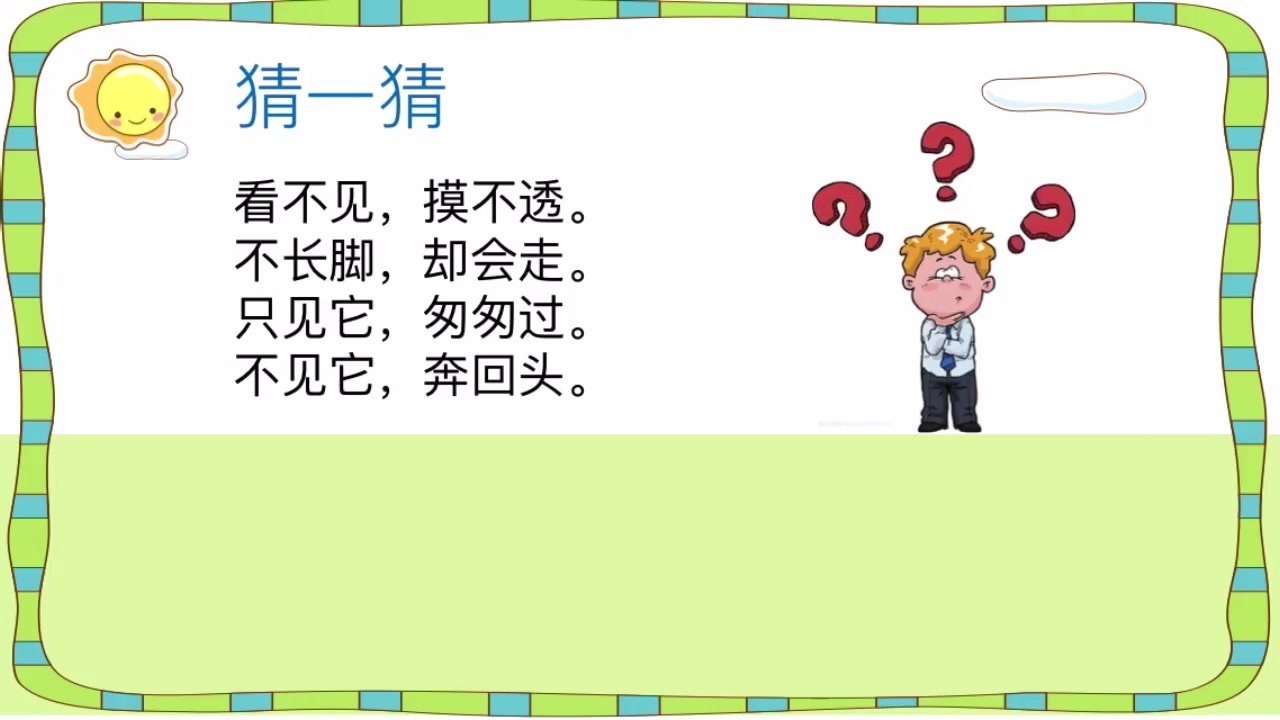 猜一猜

看不见，摸不透。
不长脚，却会走。
只见它，匆匆过。
不见它，奔回头。